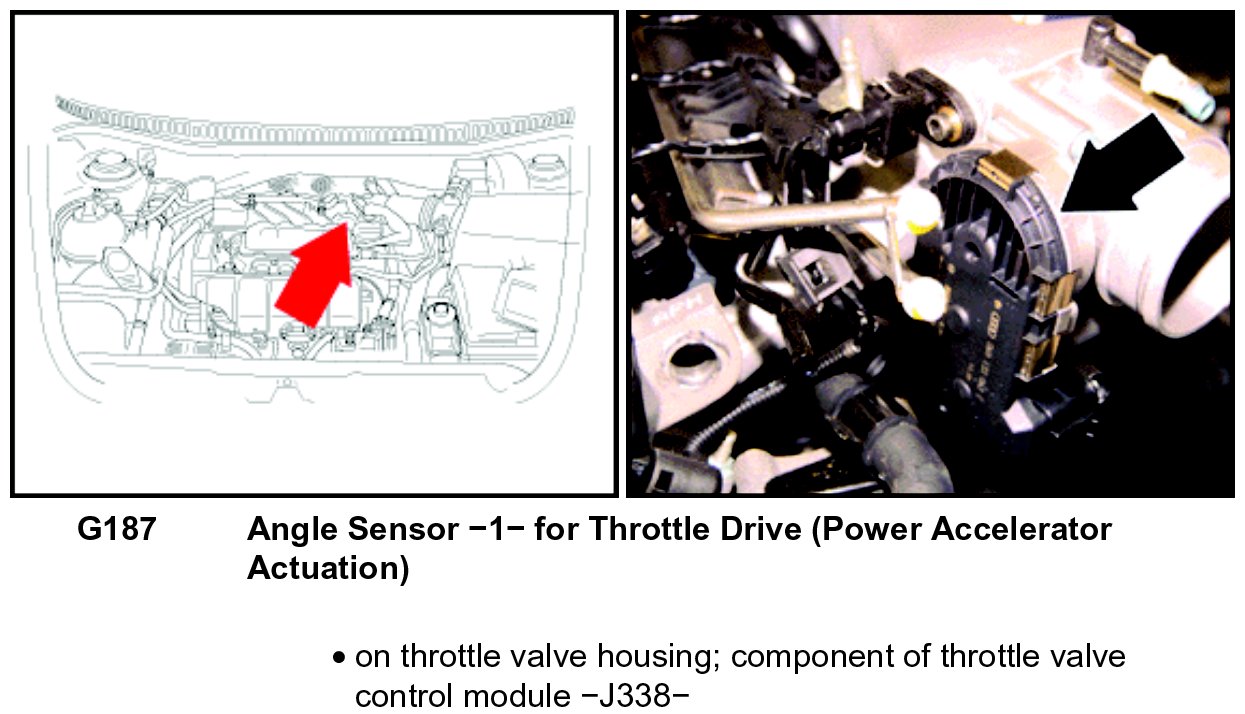 G187 Angle Sensor −1− for Throttle Drive (Power Accelerator Actuation)

• on throttle valve housing; component of throttle valve control module −J338−